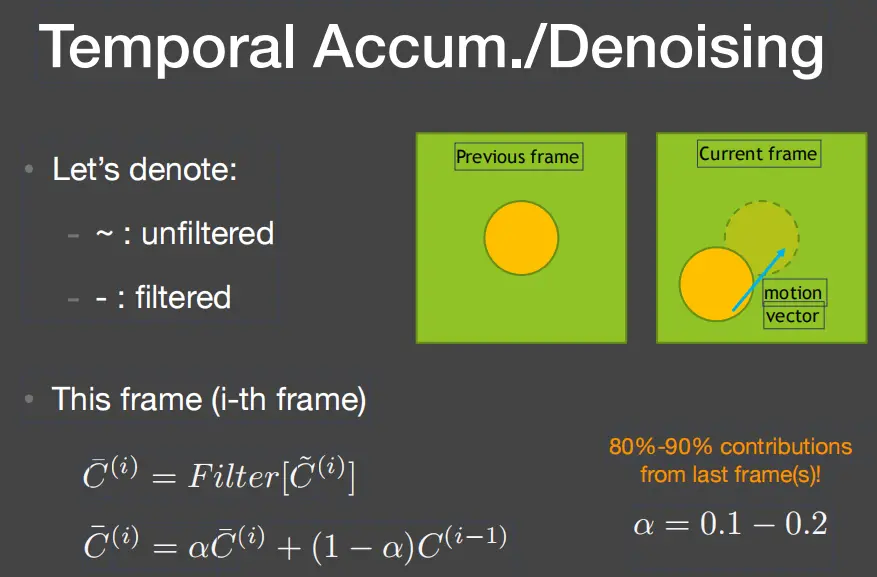 Temporal Accum./Denoising

• Let's denote:

– ~ : unfiltered

– - : filtered

Previous frame

Current frame

motion vector

• This frame (i-th frame)

$\bar{C}^{(i)} = Filter[\tilde{C}^{(i)}]$

$\bar{C}^{(i)} = \alpha\bar{C}^{(i)} + (1-\alpha)C^{(i-1)}$

80%-90% contributions from last frame(s)!

$\alpha = 0.1 - 0.2$